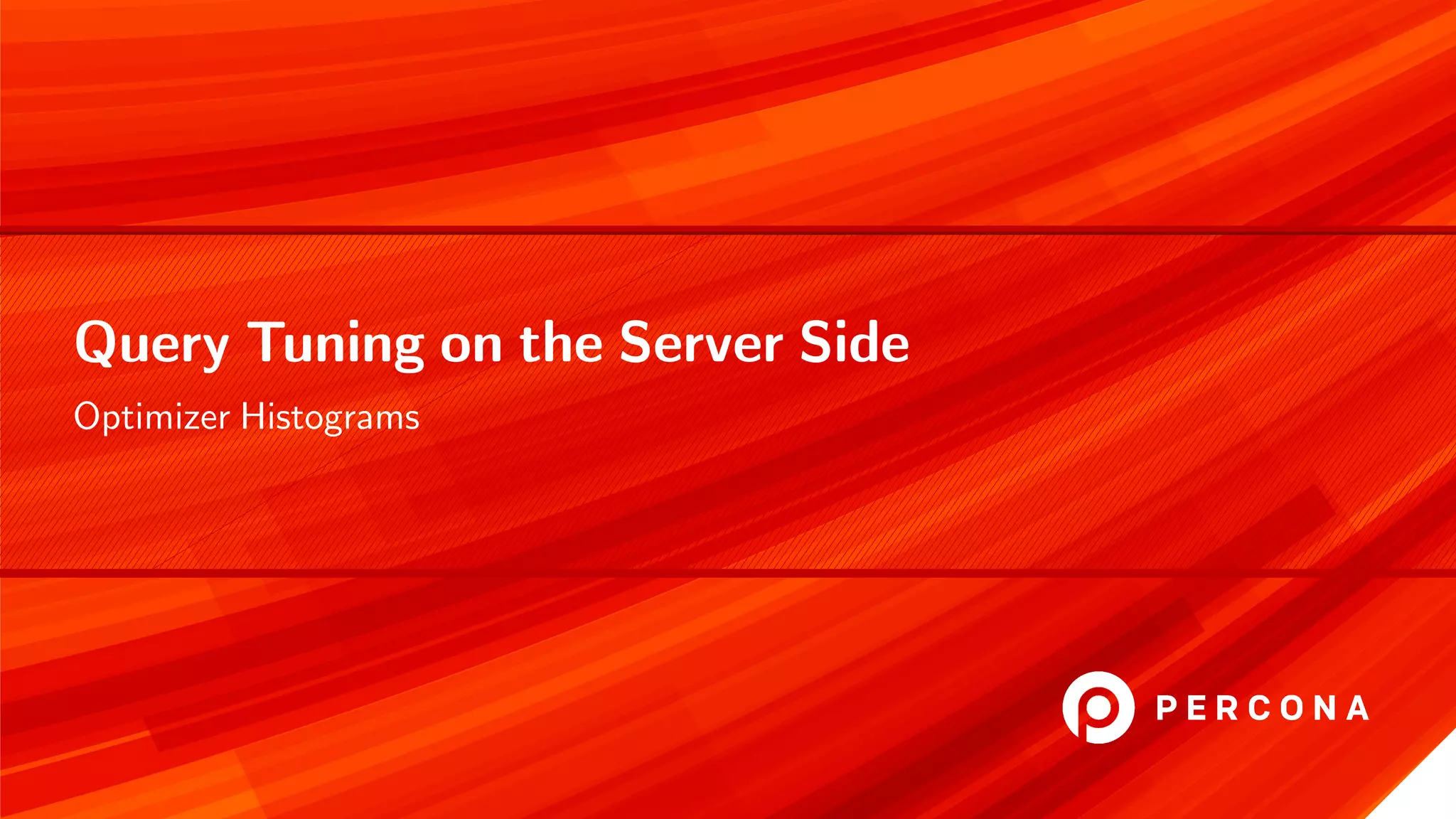 Query Tuning on the Server Side

Optimizer Histograms

PERCONA